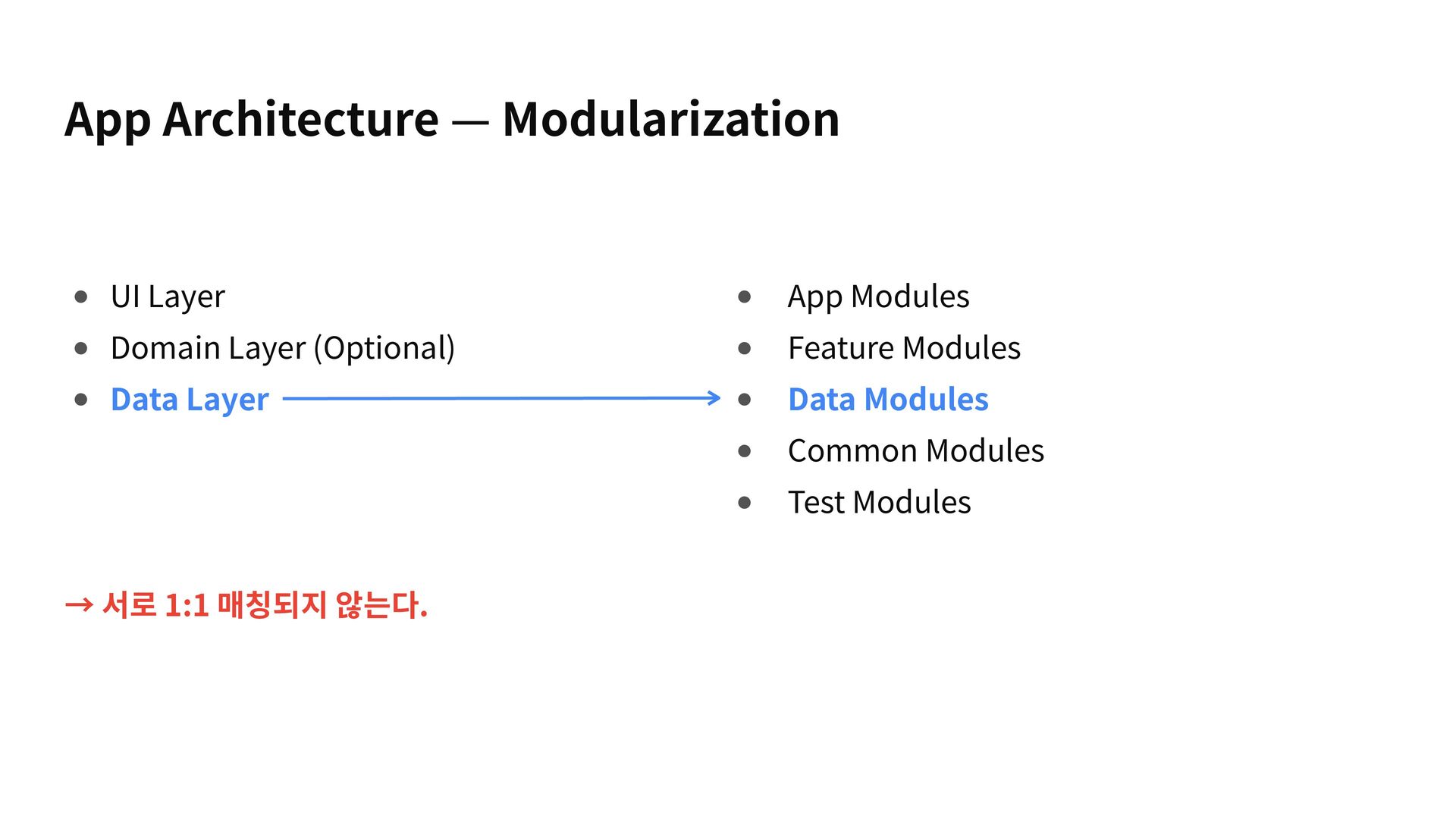 App Architecture — Modularization

- UI Layer
- Domain Layer (Optional)
- Data Layer

- App Modules
- Feature Modules
- Data Modules
- Common Modules
- Test Modules

→ 서로 1:1 매칭되지 않는다.